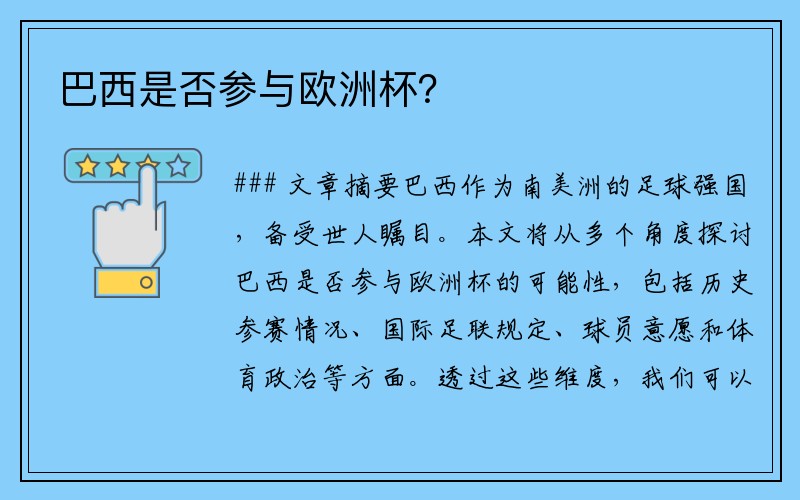 巴西是否参与欧洲杯？

### 文章摘要巴西作为南美洲的足球强国，备受世人瞩目。本文将从多个角度探讨巴西是否参与欧洲杯的可能性，包括历史参赛情况、国际足联规定、球员意愿和体育政治等方面。透过这些维度，我们可以